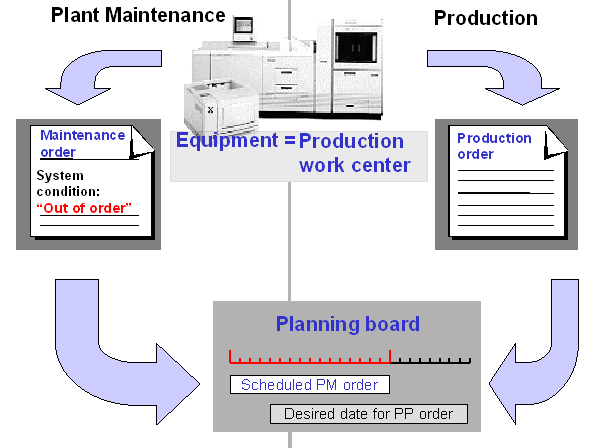 Plant Maintenance

Production

Maintenance order

System condition:
"Out of order"

Equipment = Production work center

Production order

Planning board

Scheduled PM order

Desired date for PP order